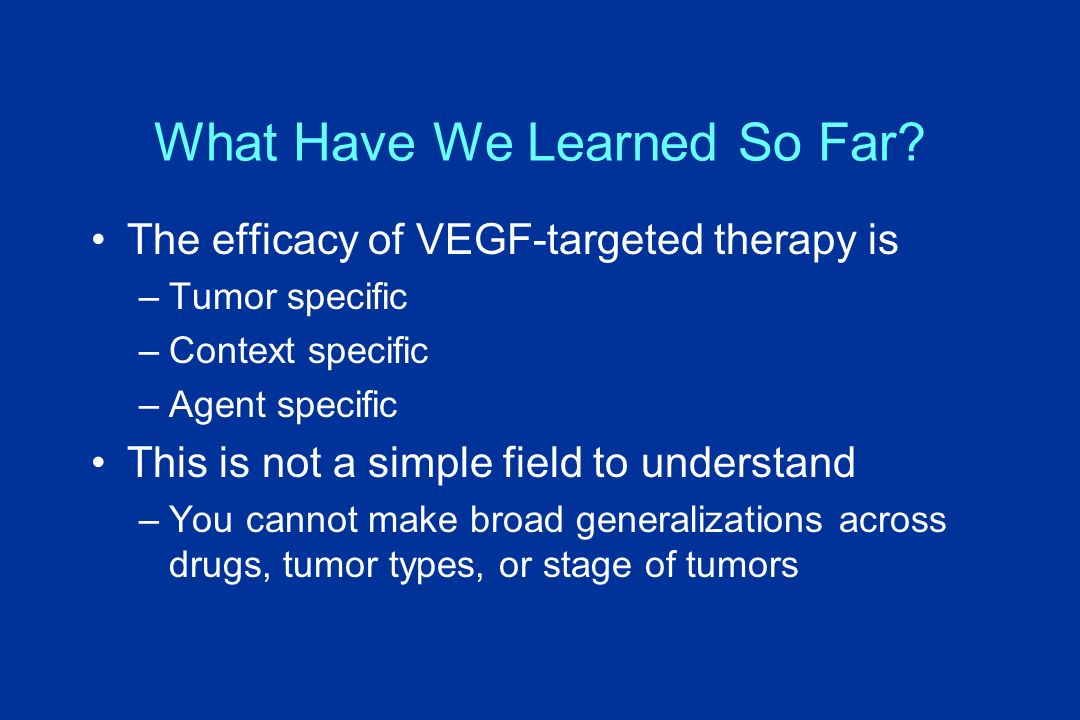 What Have We Learned So Far?

• The efficacy of VEGF-targeted therapy is
– Tumor specific
– Context specific
– Agent specific

• This is not a simple field to understand
– You cannot make broad generalizations across drugs, tumor types, or stage of tumors